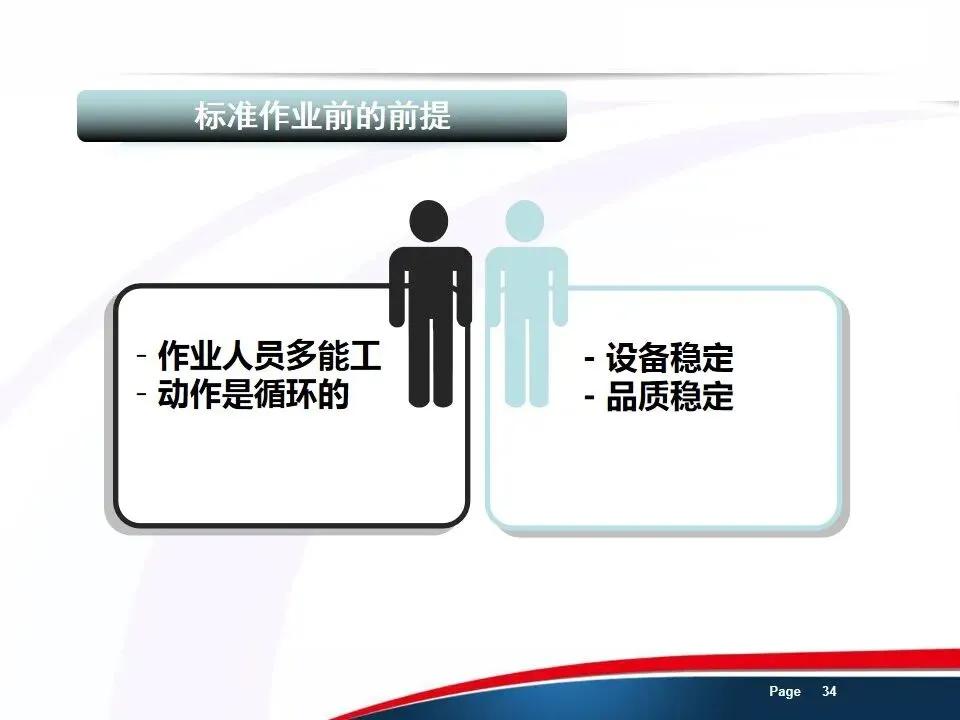 标准作业前的前提

- 作业人员多能工
- 动作是循环的

- 设备稳定
- 品质稳定

Page 34